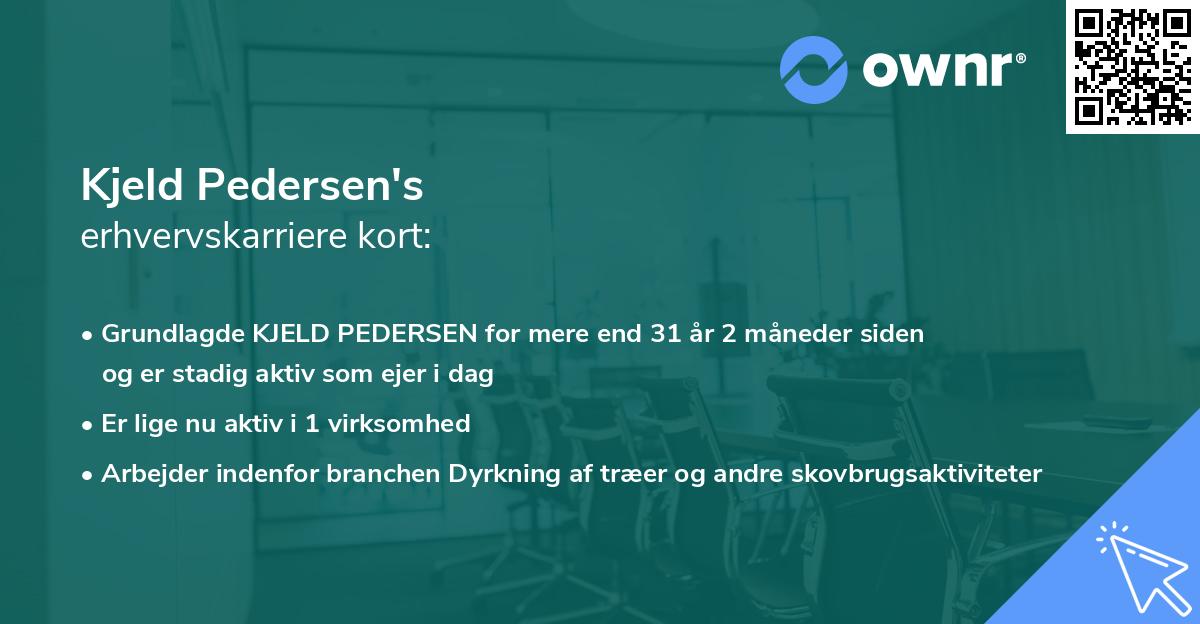 ownr®

Kjeld Pedersen's
erhvervskarriere kort:

• Grundlagde KJELD PEDERSEN for mere end 31 år 2 måneder siden og er stadig aktiv som ejer i dag
• Er lige nu aktiv i 1 virksomhed
• Arbejder indenfor branchen Dyrkning af træer og andre skovbrugsaktiviteter